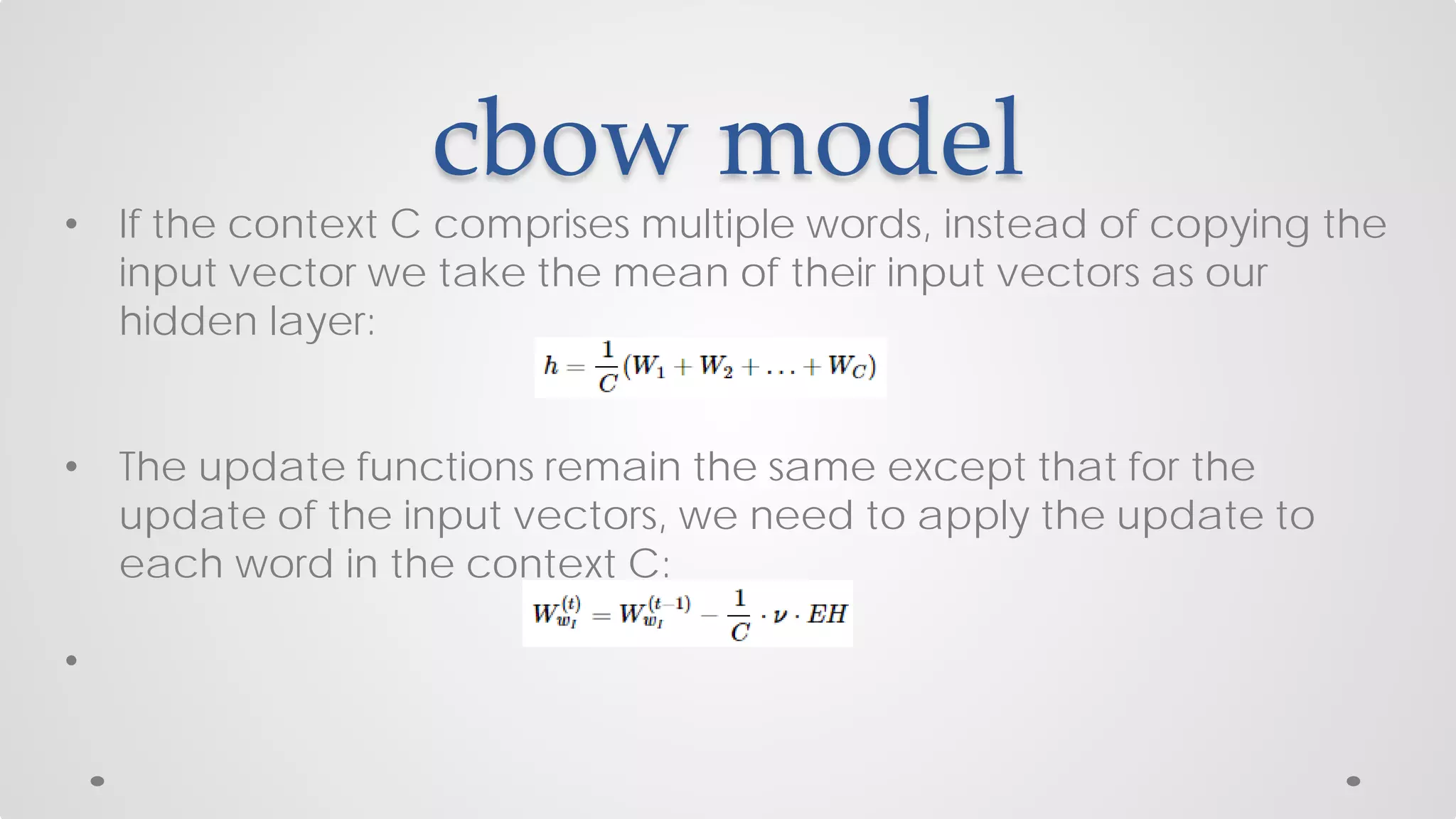 cbow model

• If the context C comprises multiple words, instead of copying the input vector we take the mean of their input vectors as our hidden layer:

$h = \frac{1}{C}(W_1 + W_2 + \ldots + W_C)$

• The update functions remain the same except that for the update of the input vectors, we need to apply the update to each word in the context C:

$W_{w_I}^{(t)} = W_{w_I}^{(t-1)} - \frac{1}{C} \cdot \nu \cdot EH$

•